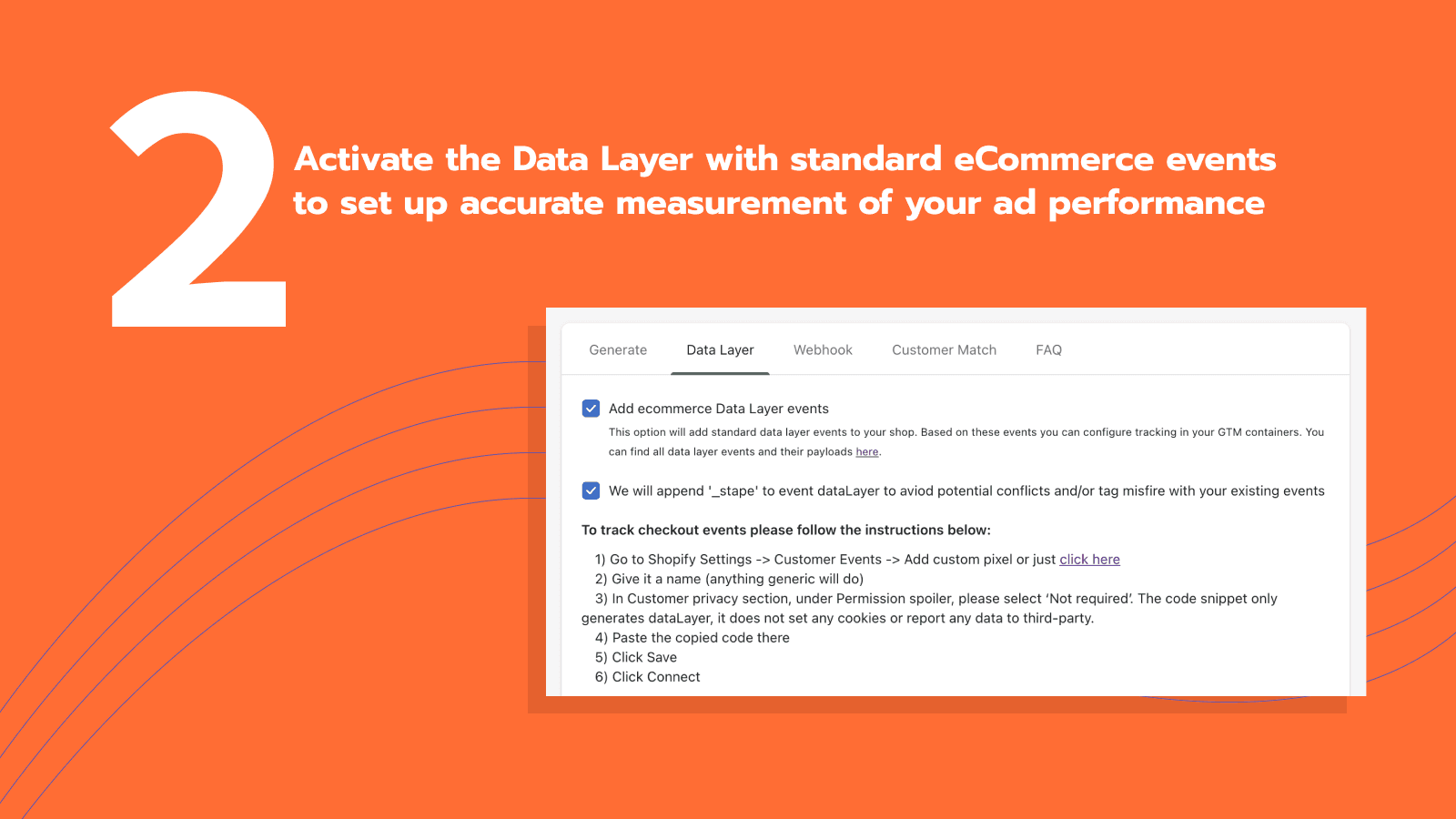 2

Activate the Data Layer with standard eCommerce events to set up accurate measurement of your ad performance

Generate Data Layer Webhook Customer Match FAQ

Add ecommerce Data Layer events

This option will add standard data layer events to your shop. Based on these events you can configure tracking in your GTM containers. You can find all data layer events and their payloads here.

We will append '_stape' to event dataLayer to aviod potential conflicts and/or tag misfire with your existing events

To track checkout events please follow the instructions below:

1) Go to Shopify Settings -> Customer Events -> Add custom pixel or just click here
2) Give it a name (anything generic will do)
3) In Customer privacy section, under Permission spoiler, please select 'Not required'. The code snippet only generates dataLayer, it does not set any cookies or report any data to third-party.
4) Paste the copied code there
5) Click Save
6) Click Connect